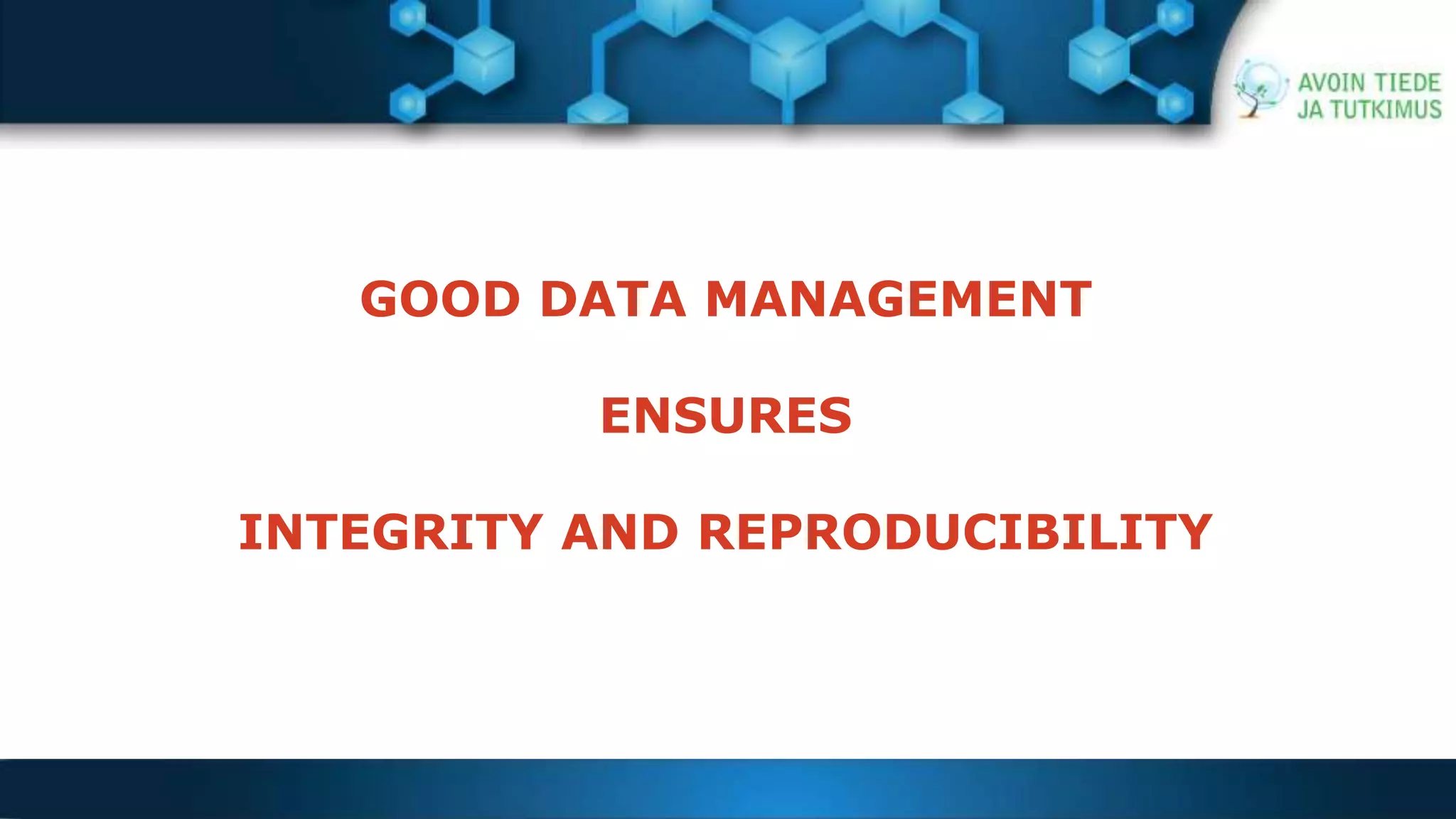 AVOIN TIEDE
JA TUTKIMUS

GOOD DATA MANAGEMENT

ENSURES

INTEGRITY AND REPRODUCIBILITY